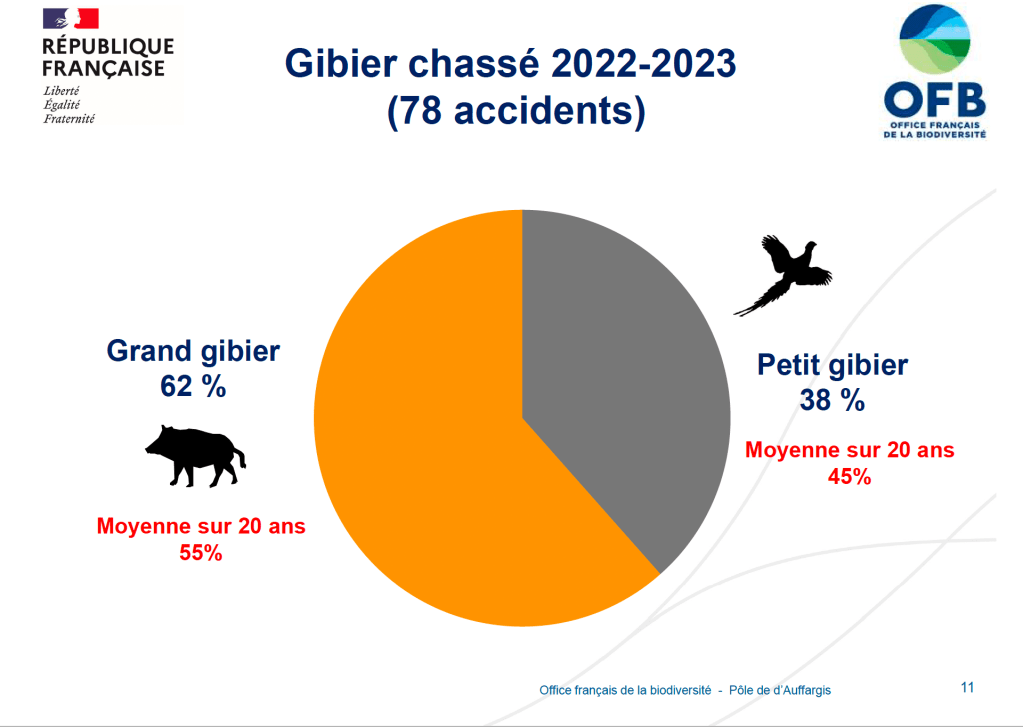 RÉPUBLIQUE FRANÇAISE
Liberté
Égalité
Fraternité

Gibier chassé 2022-2023
(78 accidents)

OFB
OFFICE FRANÇAIS DE LA BIODIVERSITÉ

Grand gibier
62 %

Moyenne sur 20 ans
55%

Petit gibier
38 %

Moyenne sur 20 ans
45%

Office français de la biodiversité - Pôle de d'Auffargis

11